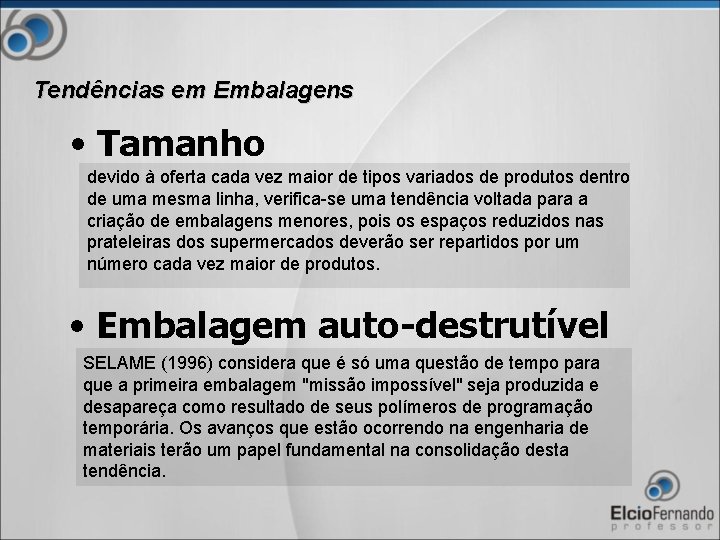 Tendências em Embalagens

• Tamanho

devido à oferta cada vez maior de tipos variados de produtos dentro de uma mesma linha, verifica-se uma tendência voltada para a criação de embalagens menores, pois os espaços reduzidos nas prateleiras dos supermercados deverão ser repartidos por um número cada vez maior de produtos.

• Embalagem auto-destrutível

SELAME (1996) considera que é só uma questão de tempo para que a primeira embalagem "missão impossível" seja produzida e desapareça como resultado de seus polímeros de programação temporária. Os avanços que estão ocorrendo na engenharia de materiais terão um papel fundamental na consolidação desta tendência.

ElcioFernando
professor